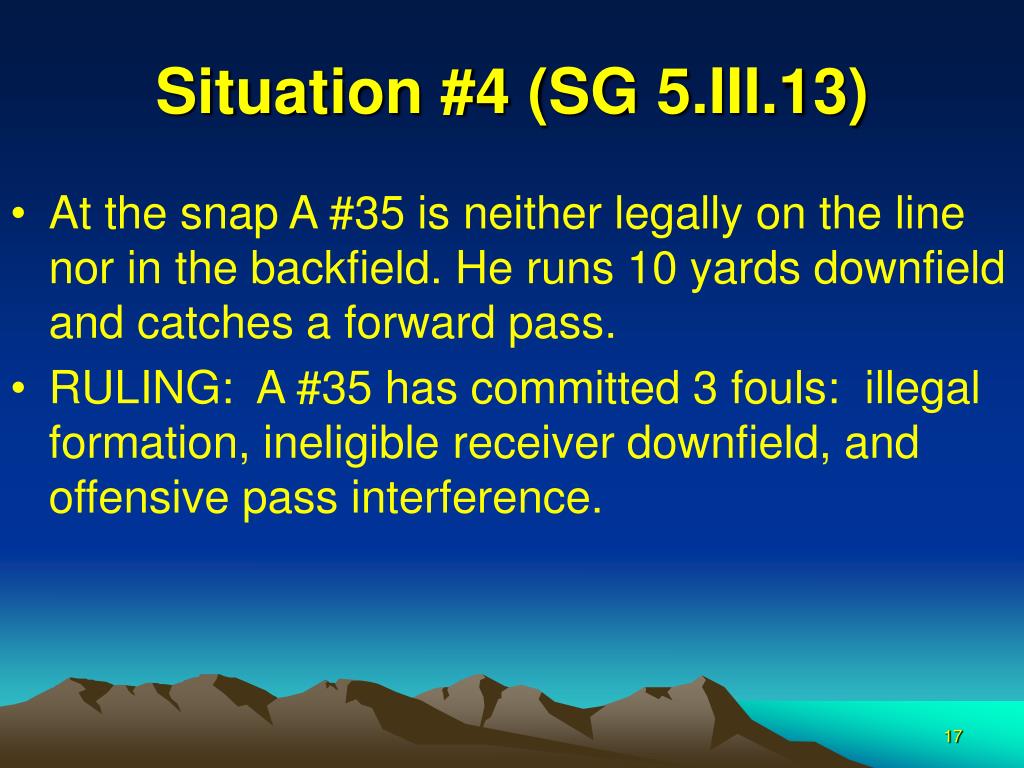 Situation #4 (SG 5.III.13)

• At the snap A #35 is neither legally on the line nor in the backfield. He runs 10 yards downfield and catches a forward pass.
• RULING: A #35 has committed 3 fouls: illegal formation, ineligible receiver downfield, and offensive pass interference.

17